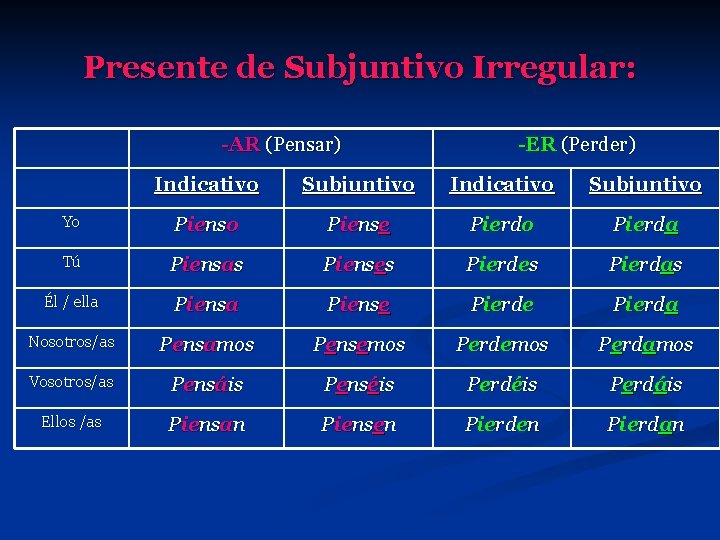 Presente de Subjuntivo Irregular:

| | -AR (Pensar) | | -ER (Perder) | |
|---|---|---|---|---|
| | Indicativo | Subjuntivo | Indicativo | Subjuntivo |
| Yo | Pienso | Piense | Pierdo | Pierda |
| Tú | Piensas | Pienses | Pierdes | Pierdas |
| Él / ella | Piensa | Piense | Pierde | Pierda |
| Nosotros/as | Pensamos | Pensemos | Perdemos | Perdamos |
| Vosotros/as | Pensáis | Penséis | Perdéis | Perdáis |
| Ellos /as | Piensan | Piensen | Pierden | Pierdan |